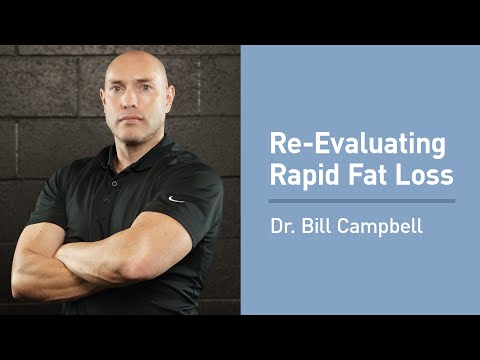 Re-Evaluating Rapid Fat Loss

Dr. Bill Campbell